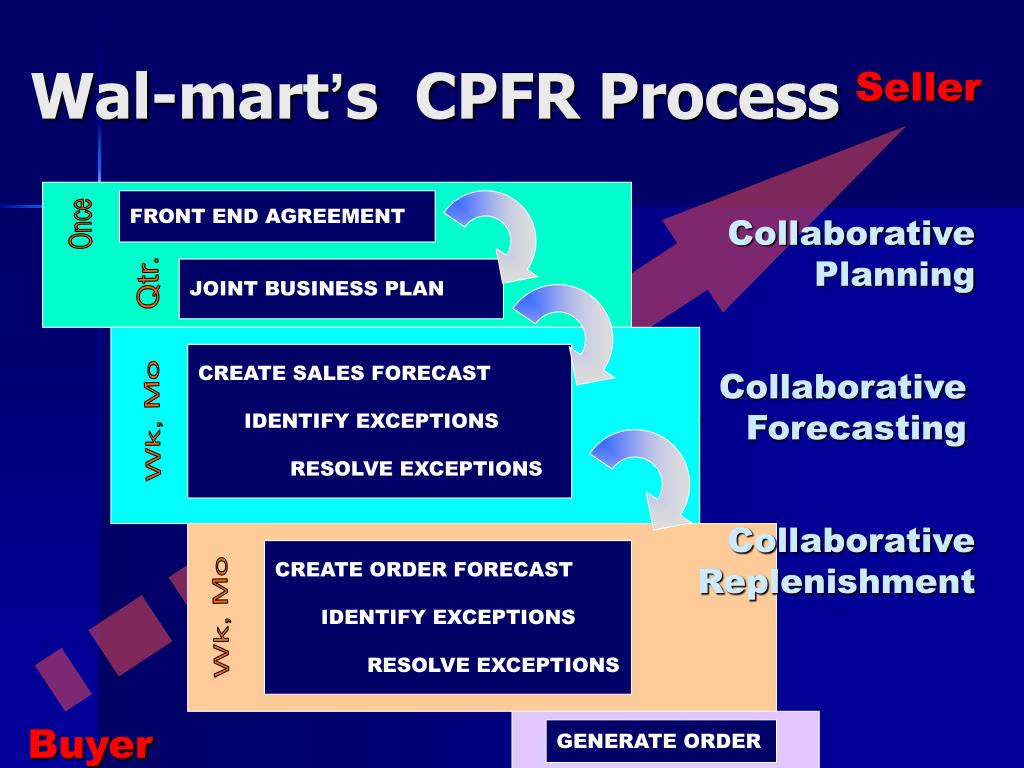 Wal-mart's CPFR Process

Seller

Once

FRONT END AGREEMENT

Qtr.

JOINT BUSINESS PLAN

Collaborative Planning

Wk, Mo

CREATE SALES FORECAST

IDENTIFY EXCEPTIONS

RESOLVE EXCEPTIONS

Collaborative Forecasting

Wk, Mo

CREATE ORDER FORECAST

IDENTIFY EXCEPTIONS

RESOLVE EXCEPTIONS

Collaborative Replenishment

GENERATE ORDER

Buyer